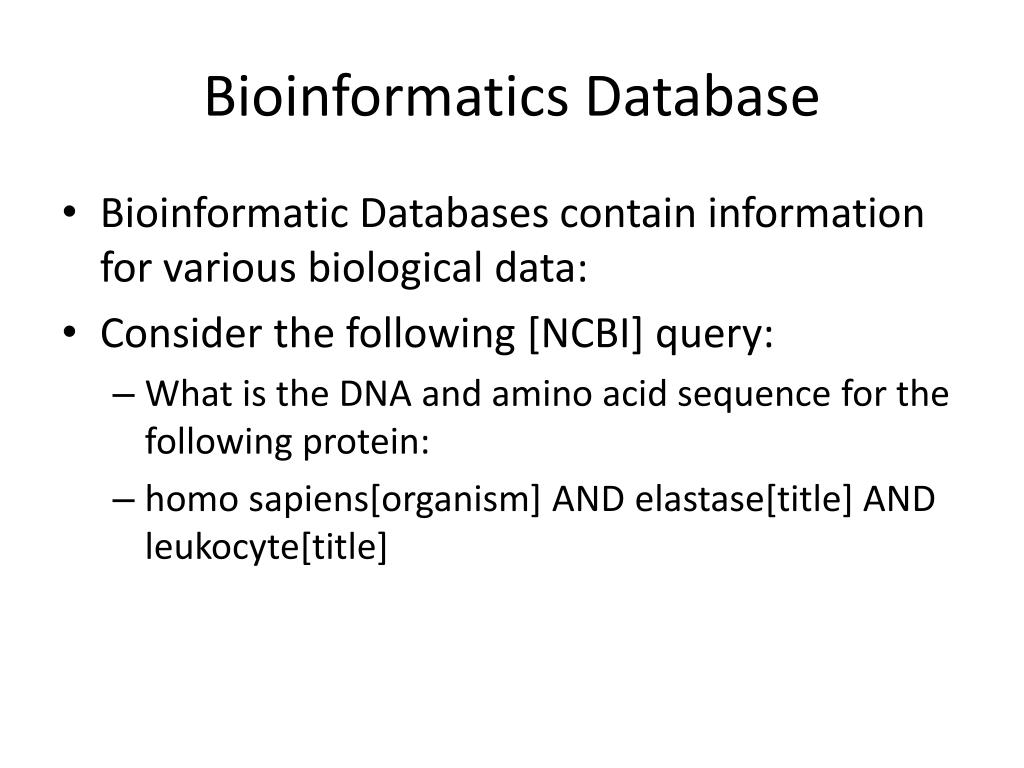 Bioinformatics Database

• Bioinformatic Databases contain information for various biological data:
• Consider the following [NCBI] query:
– What is the DNA and amino acid sequence for the following protein:
– homo sapiens[organism] AND elastase[title] AND leukocyte[title]